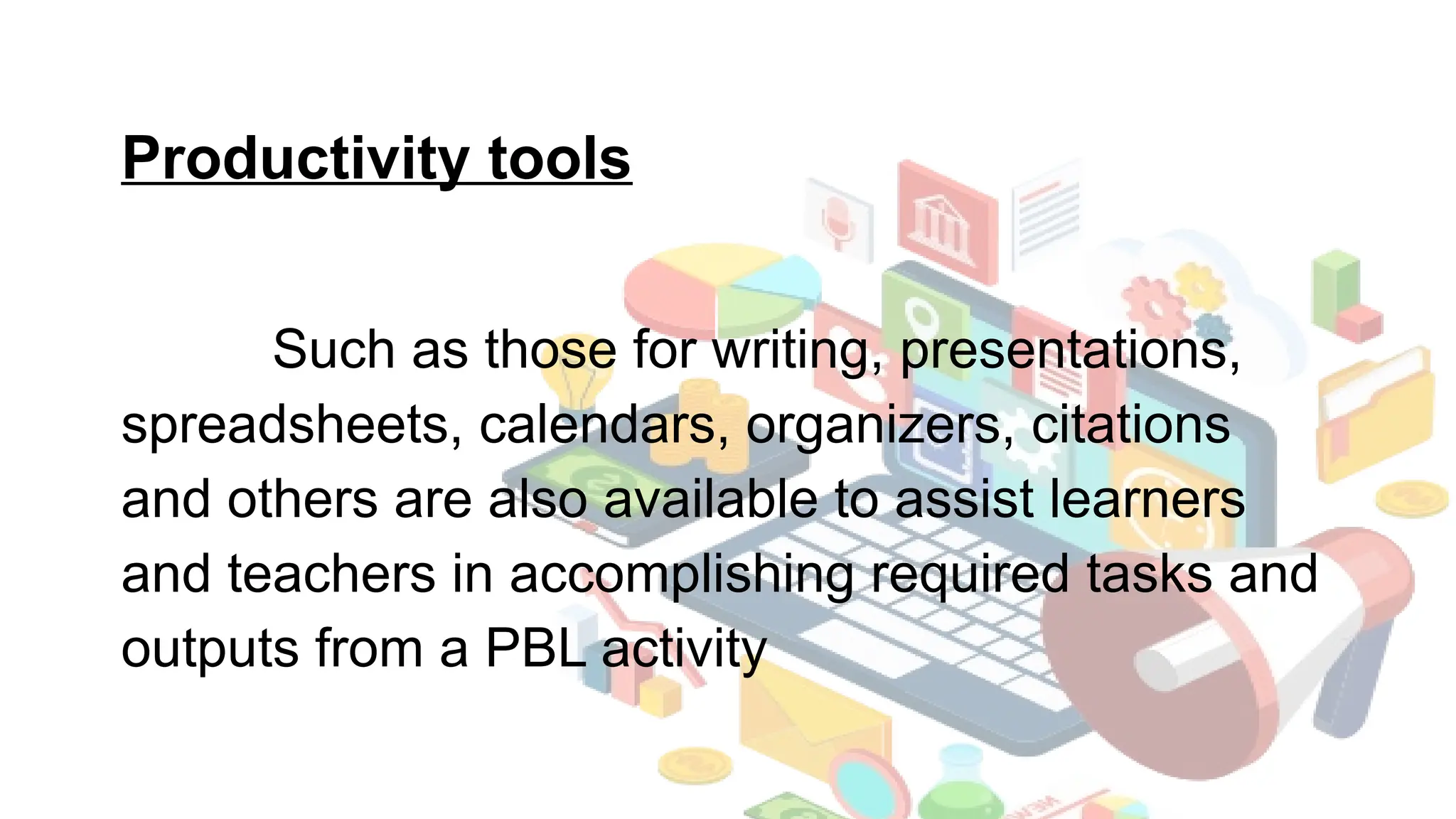 Productivity tools

Such as those for writing, presentations, spreadsheets, calendars, organizers, citations and others are also available to assist learners and teachers in accomplishing required tasks and outputs from a PBL activity